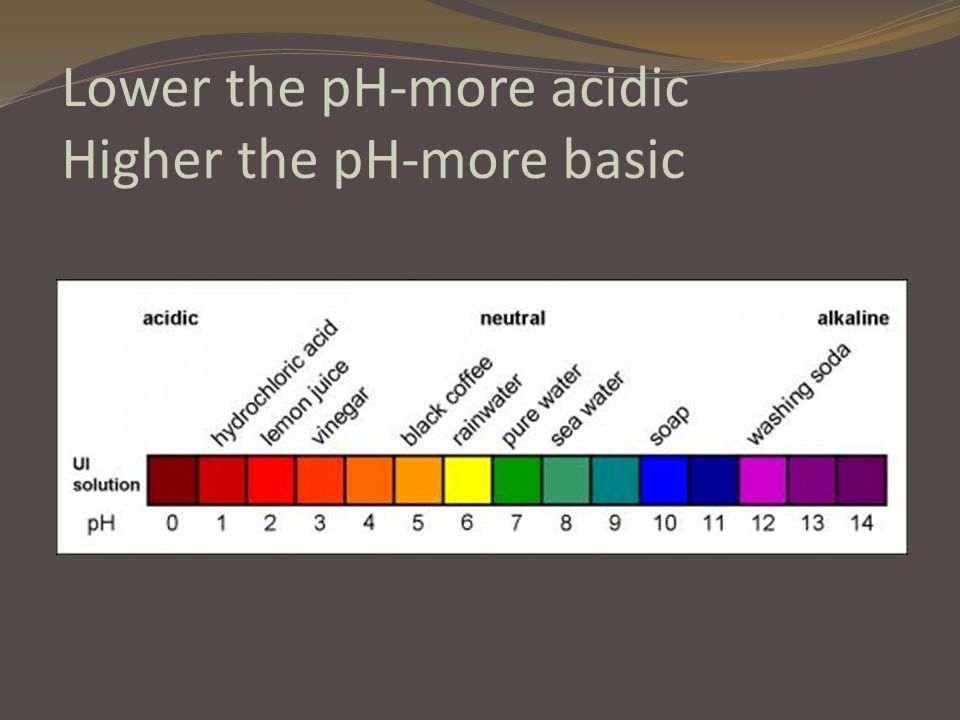 Lower the pH-more acidic
Higher the pH-more basic

acidic
neutral
alkaline

hydrochloric acid
lemon juice
vinegar
black coffee
rainwater
pure water
sea water
soap
washing soda

UI solution
pH 0 1 2 3 4 5 6 7 8 9 10 11 12 13 14